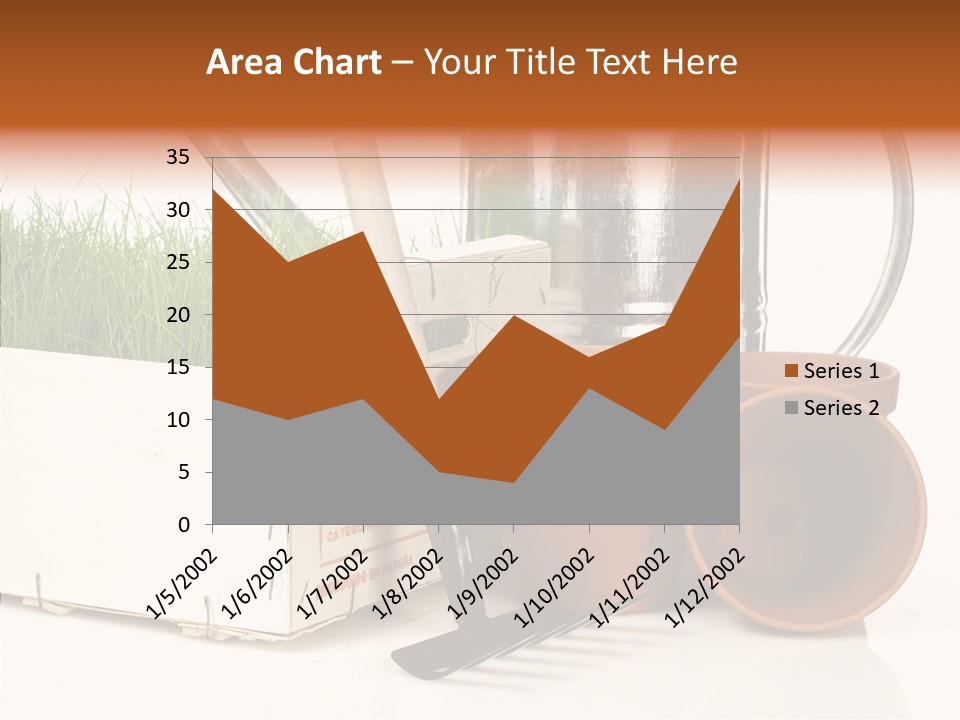 Area Chart – Your Title Text Here

35
30
25
20
15
10
5
0

1/5/2002
1/6/2002
1/7/2002
1/8/2002
1/9/2002
1/10/2002
1/11/2002
1/12/2002

Series 1
Series 2